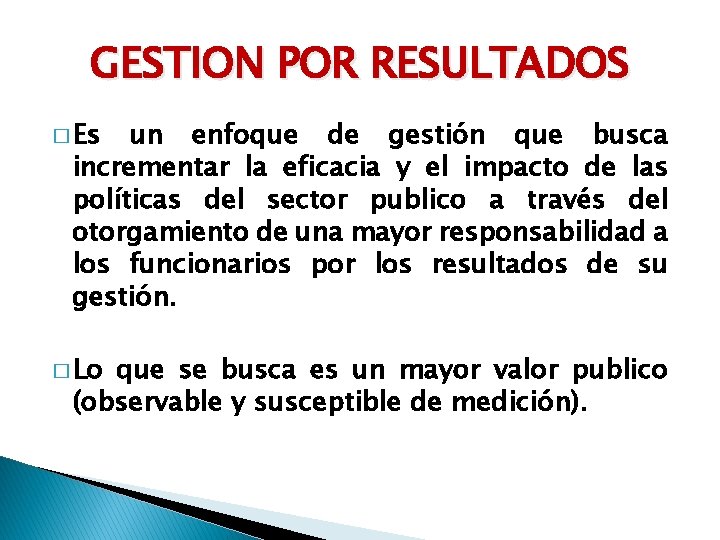 GESTION POR RESULTADOS

□ Es un enfoque de gestión que busca incrementar la eficacia y el impacto de las políticas del sector publico a través del otorgamiento de una mayor responsabilidad a los funcionarios por los resultados de su gestión.

□ Lo que se busca es un mayor valor publico (observable y susceptible de medición).